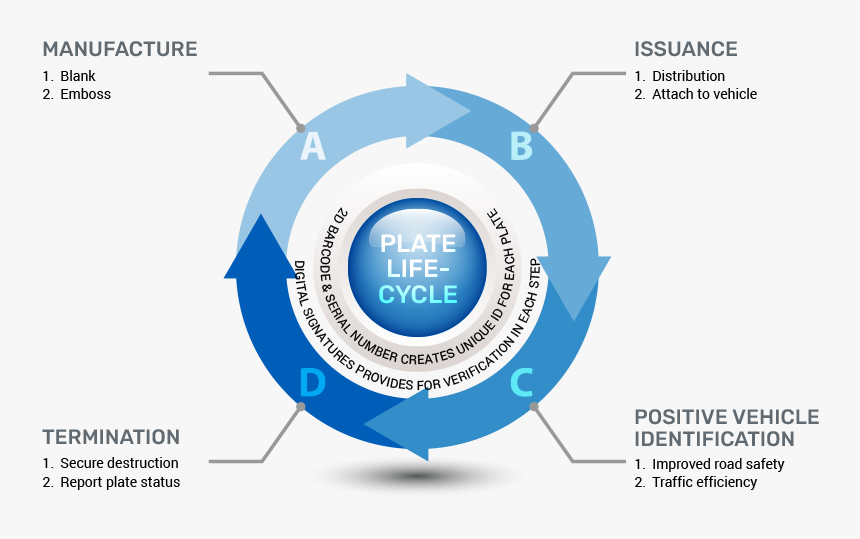 MANUFACTURE
1. Blank
2. Emboss

ISSUANCE
1. Distribution
2. Attach to vehicle

A

B

PLATE LIFE-CYCLE

2D BARCODE & SERIAL NUMBER CREATES UNIQUE ID FOR EACH PLATE

DIGITAL SIGNATURES PROVIDES FOR VERIFICATION IN EACH STEP

D

C

TERMINATION
1. Secure destruction
2. Report plate status

POSITIVE VEHICLE IDENTIFICATION
1. Improved road safety
2. Traffic efficiency